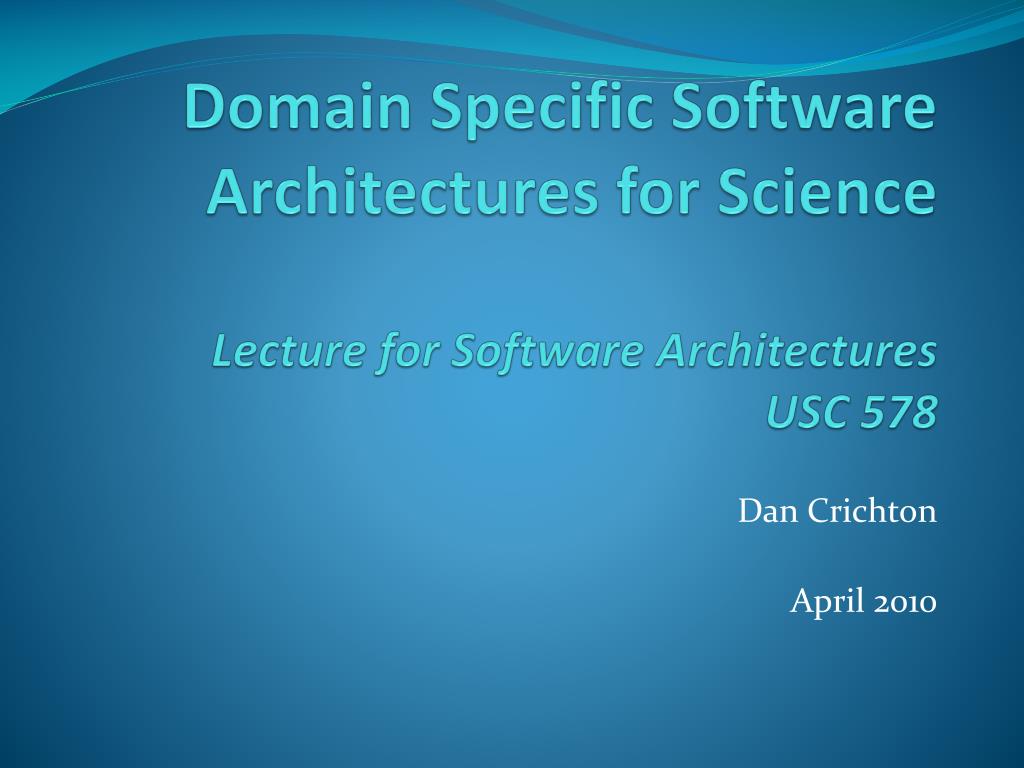 Domain Specific Software Architectures for Science

Lecture for Software Architectures
USC 578

Dan Crichton

April 2010